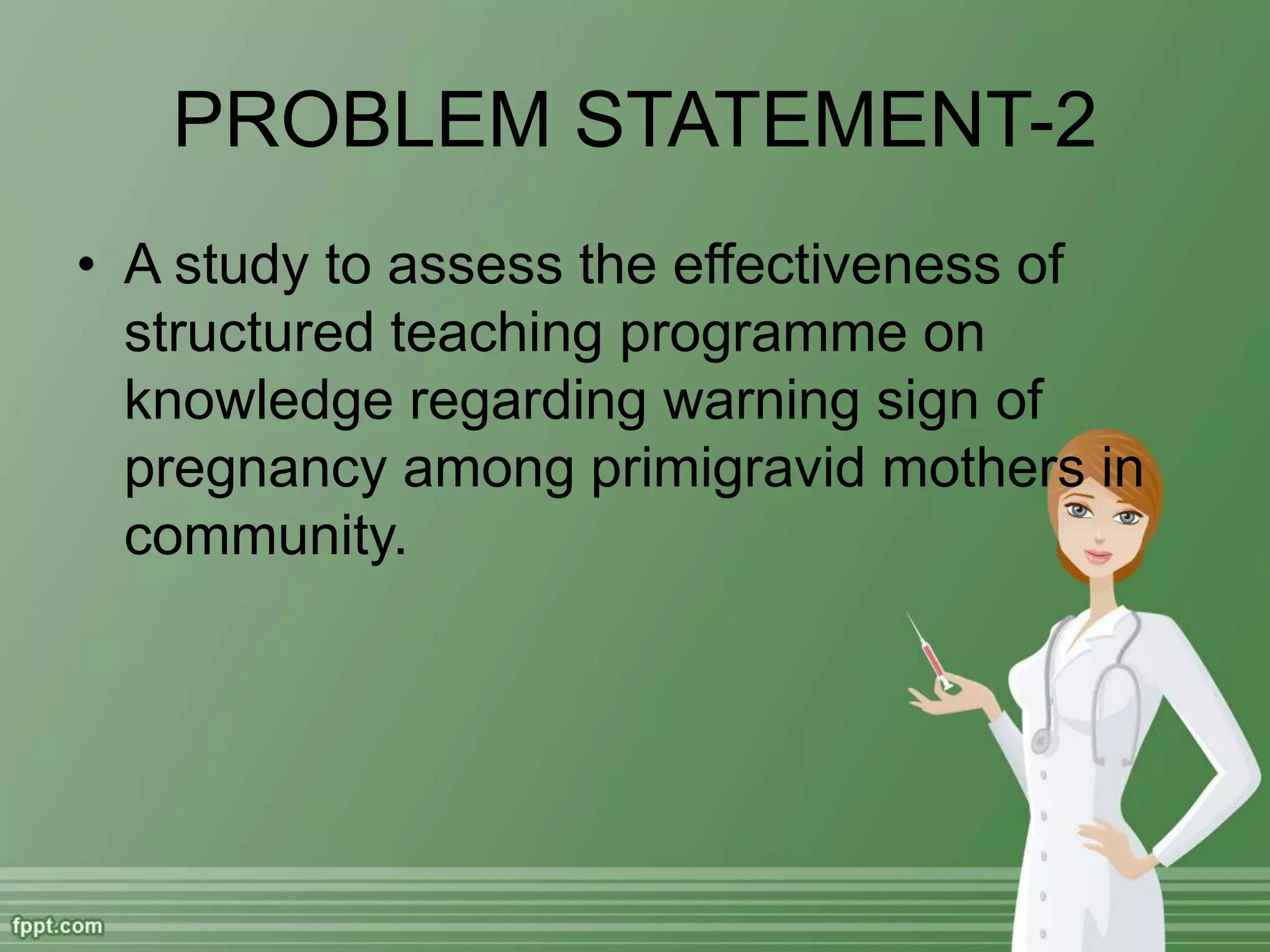 PROBLEM STATEMENT-2

• A study to assess the effectiveness of structured teaching programme on knowledge regarding warning sign of pregnancy among primigravid mothers in community.

fppt.com